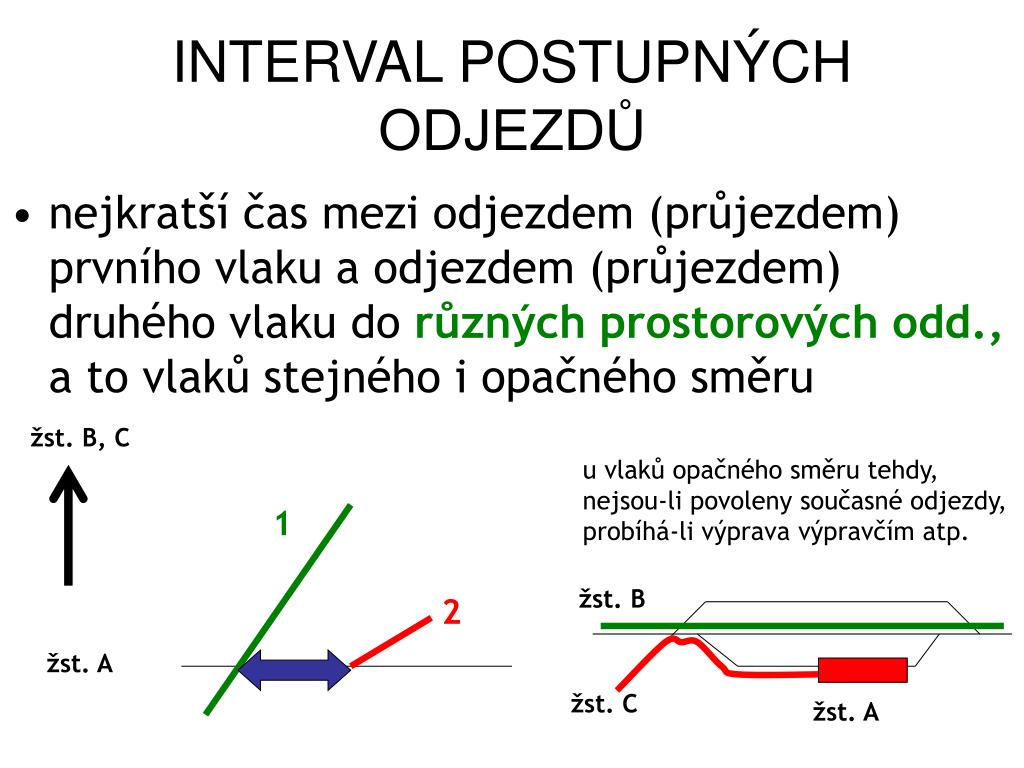 INTERVAL POSTUPNÝCH ODJEZDŮ

• nejkratší čas mezi odjezdem (průjezdem) prvního vlaku a odjezdem (průjezdem) druhého vlaku do různých prostorových odd., a to vlaků stejného i opačného směru

žst. B, C

1

2

žst. A

u vlaků opačného směru tehdy, nejsou-li povoleny současné odjezdy, probíhá-li výprava výpravčím atp.

žst. B

žst. C

žst. A